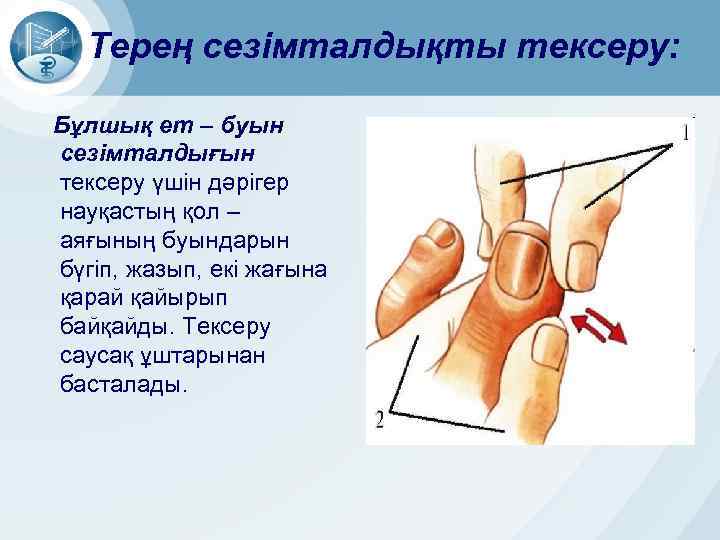 Терең сезімталдықты тексеру:

Бұлшық ет – буын сезімталдығын тексеру үшін дәрігер науқастың қол – аяғының буындарын бүгіп, жазып, екі жағына қарай қайырып байқайды. Тексеру саусақ ұштарынан басталады.

1

2